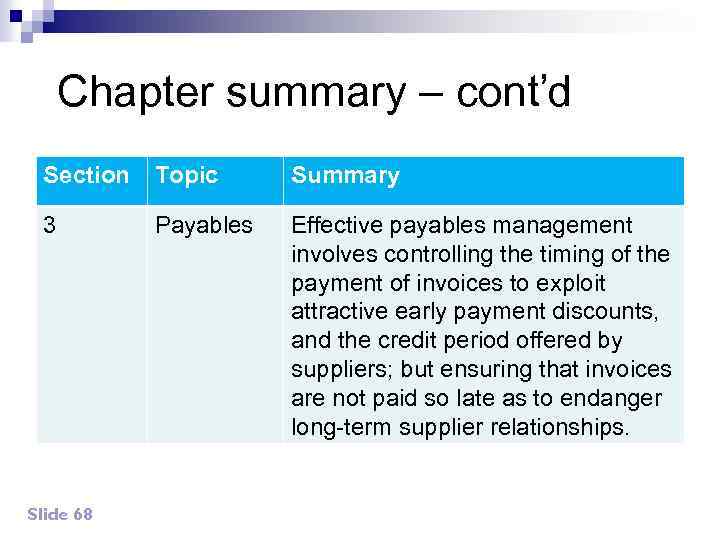 Chapter summary – cont'd

| Section | Topic | Summary |
|---|---|---|
| 3 | Payables | Effective payables management involves controlling the timing of the payment of invoices to exploit attractive early payment discounts, and the credit period offered by suppliers; but ensuring that invoices are not paid so late as to endanger long-term supplier relationships. |

Slide 68